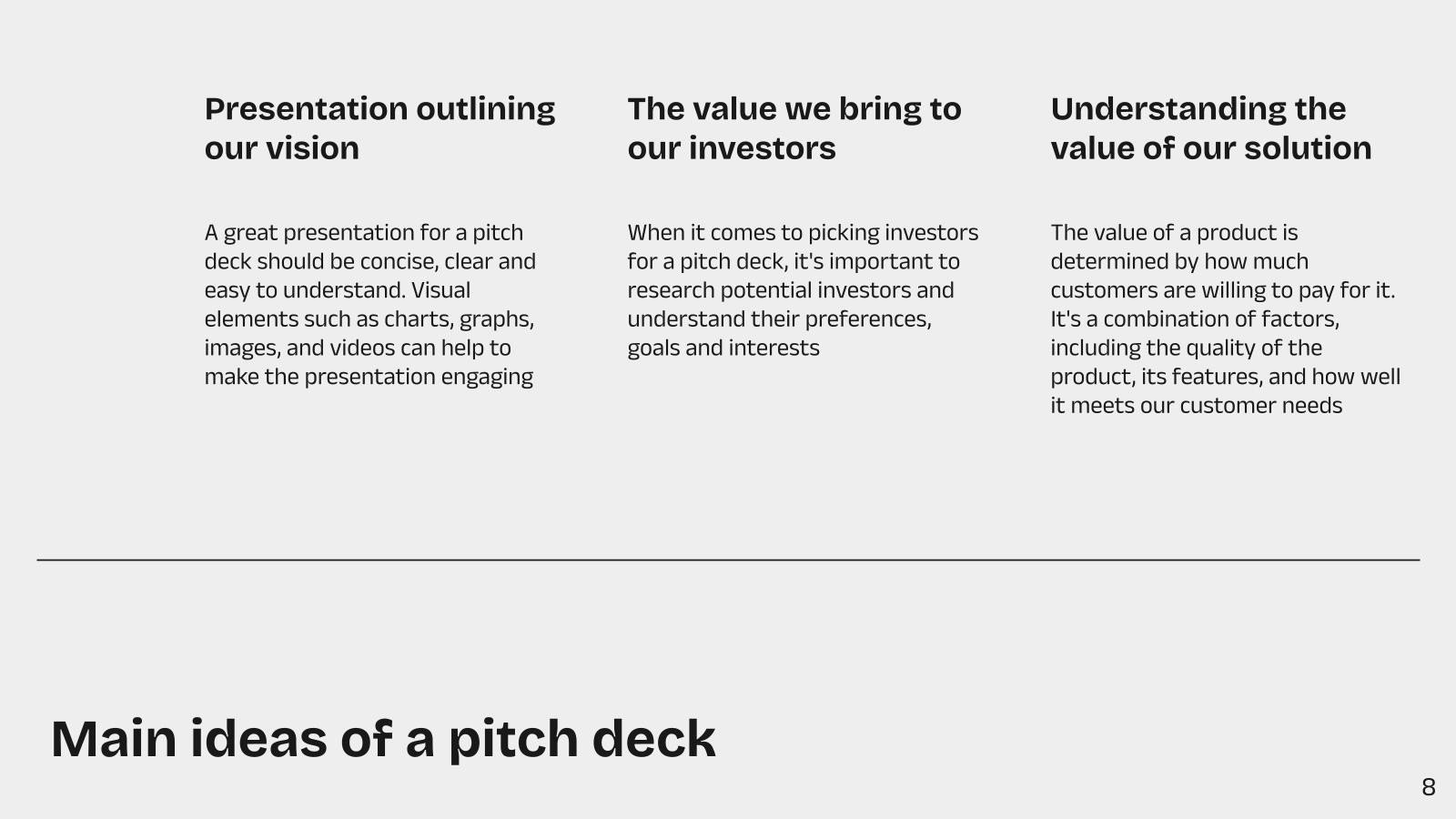 Presentation outlining our vision

A great presentation for a pitch deck should be concise, clear and easy to understand. Visual elements such as charts, graphs, images, and videos can help to make the presentation engaging

The value we bring to our investors

When it comes to picking investors for a pitch deck, it's important to research potential investors and understand their preferences, goals and interests

Understanding the value of our solution

The value of a product is determined by how much customers are willing to pay for it. It's a combination of factors, including the quality of the product, its features, and how well it meets our customer needs

Main ideas of a pitch deck

8